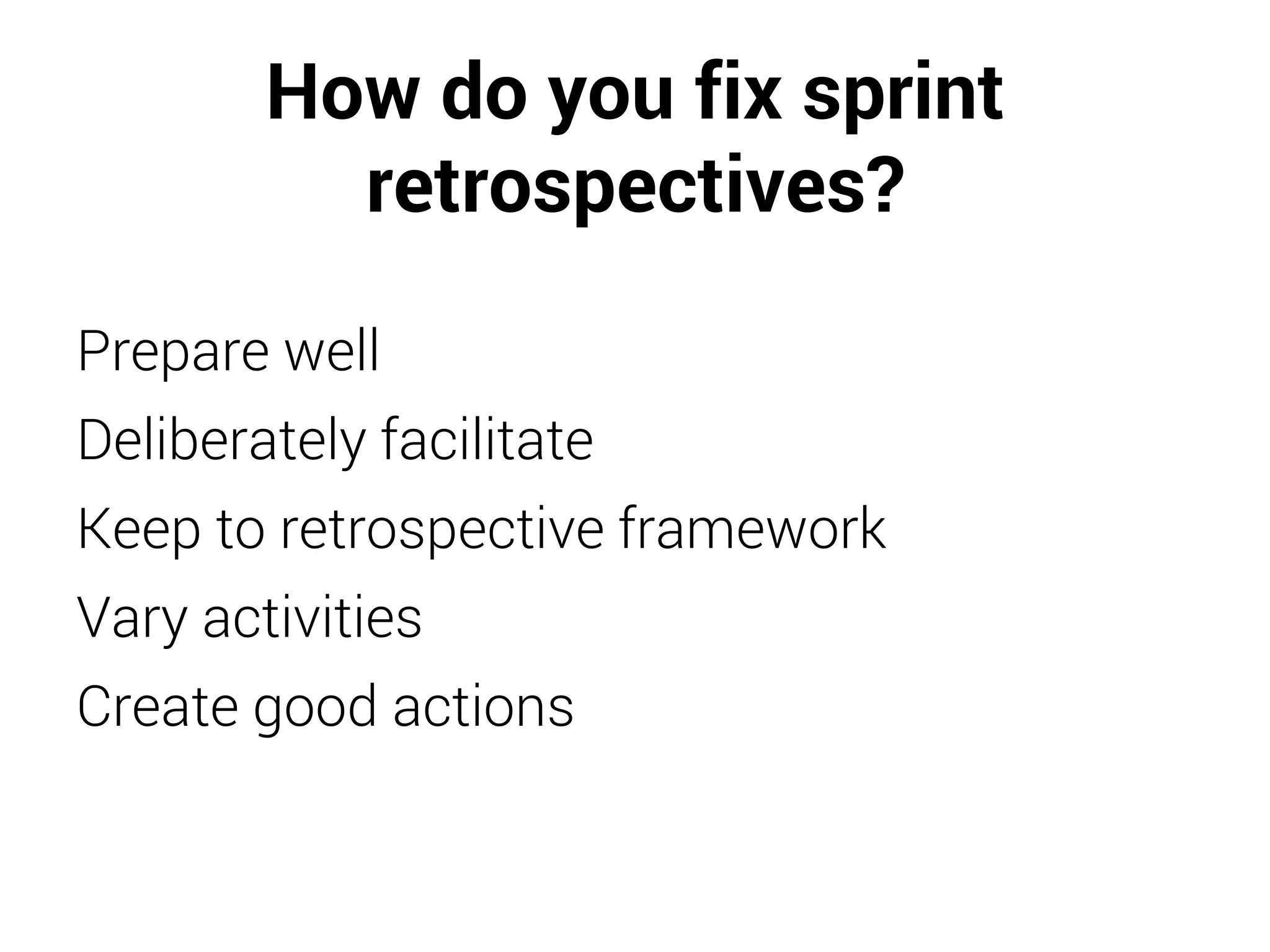 How do you fix sprint retrospectives?

Prepare well

Deliberately facilitate

Keep to retrospective framework

Vary activities

Create good actions